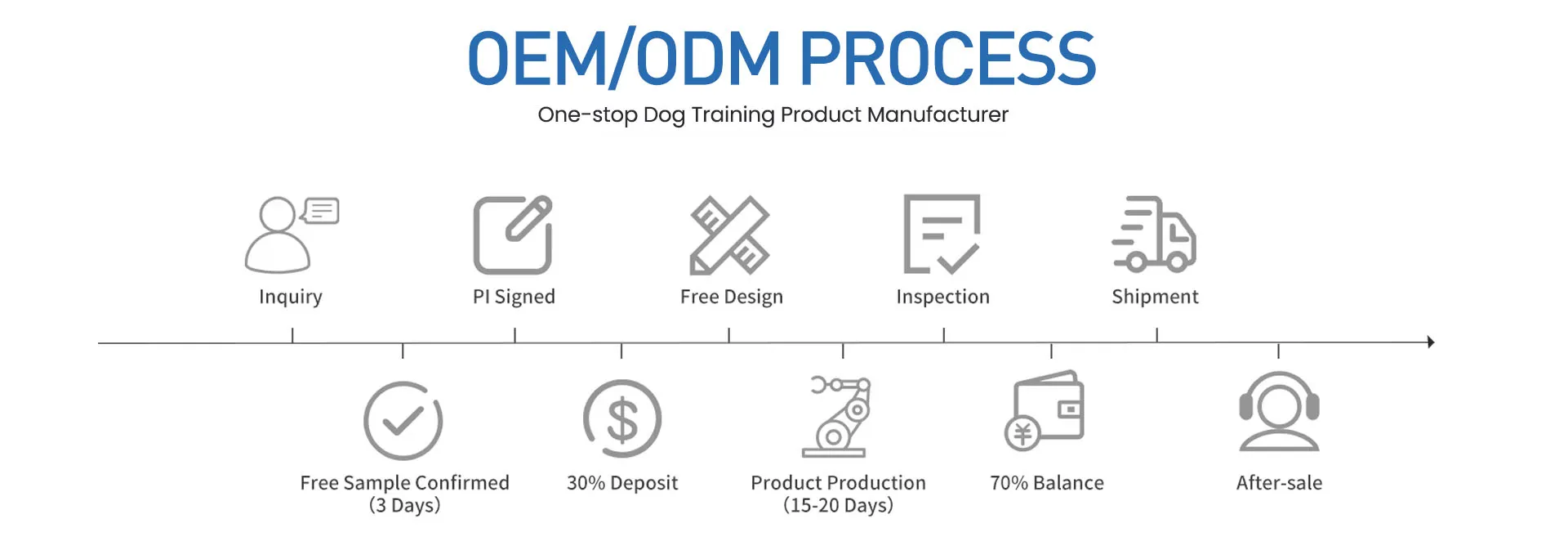 OEM/ODM PROCESS

One-stop Dog Training Product Manufacturer

Inquiry

PI Signed

Free Design

Inspection

Shipment

Free Sample Confirmed
(3 Days)

30% Deposit

Product Production
(15-20 Days)

70% Balance

After-sale